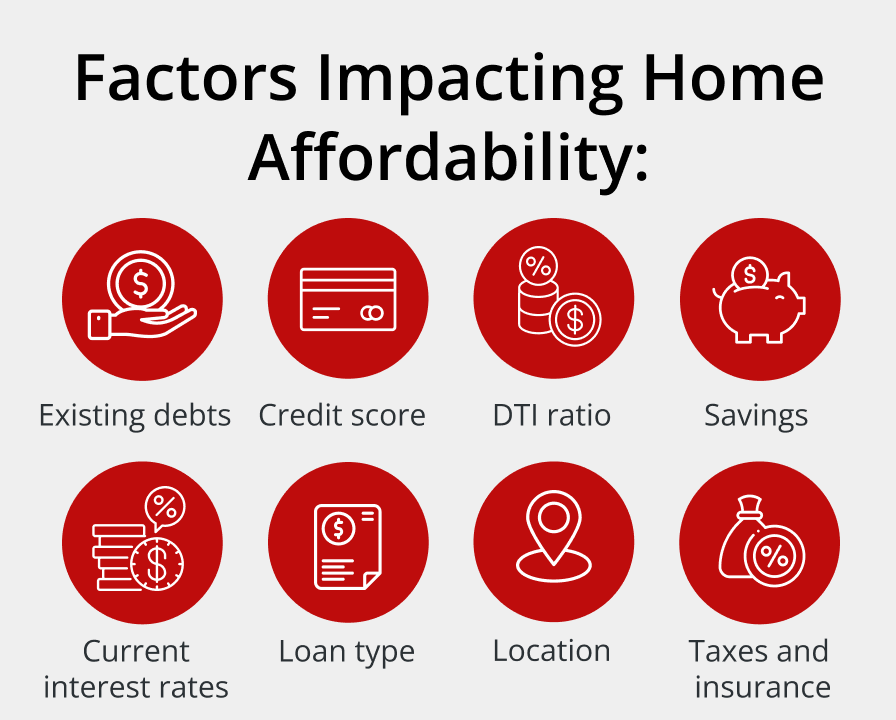 Factors Impacting Home Affordability:

Existing debts

Credit score

DTI ratio

Savings

Current interest rates

Loan type

Location

Taxes and insurance